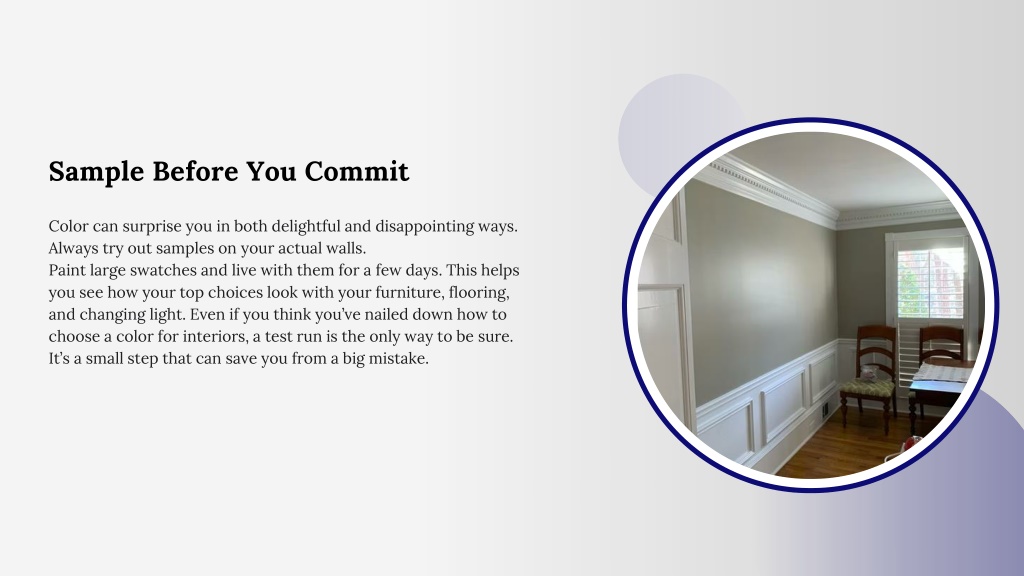 Sample Before You Commit

Color can surprise you in both delightful and disappointing ways. Always try out samples on your actual walls.
Paint large swatches and live with them for a few days. This helps you see how your top choices look with your furniture, flooring, and changing light. Even if you think you've nailed down how to choose a color for interiors, a test run is the only way to be sure. It's a small step that can save you from a big mistake.